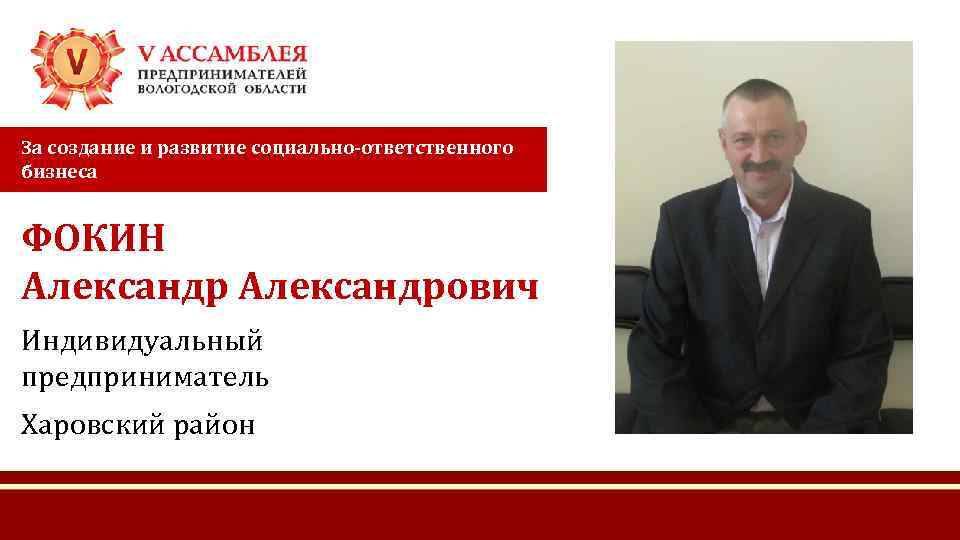 V

V АССАМБЛЕЯ
ПРЕДПРИНИМАТЕЛЕЙ
ВОЛОГОДСКОЙ ОБЛАСТИ

За создание и развитие социально-ответственного бизнеса

ФОКИН
Александр Александрович

Индивидуальный предприниматель

Харовский район